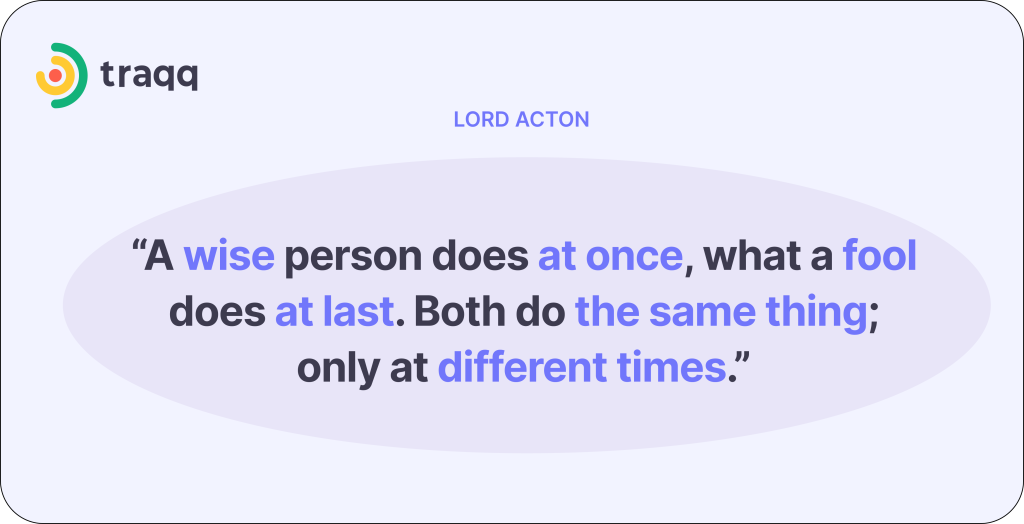 traqq

LORD ACTON

“A wise person does at once, what a fool does at last. Both do the same thing; only at different times.”